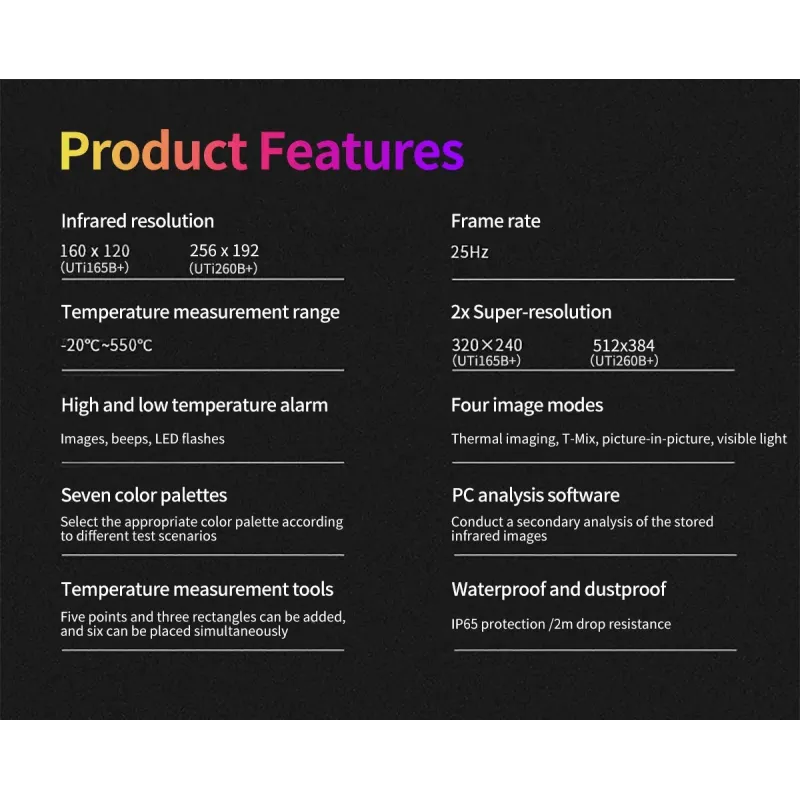 Product Features

Infrared resolution

160 x 120 (UTi165B+) 256 x 192 (UTi260B+)

Temperature measurement range

-20℃~550℃

High and low temperature alarm

Images, beeps, LED flashes

Seven color palettes

Select the appropriate color palette according to different test scenarios

Temperature measurement tools

Five points and three rectangles can be added, and six can be placed simultaneously

Frame rate

25Hz

2x Super-resolution

320×240 (UTi165B+) 512x384 (UTi260B+)

Four image modes

Thermal imaging, T-Mix, picture-in-picture, visible light

PC analysis software

Conduct a secondary analysis of the stored infrared images

Waterproof and dustproof

IP65 protection /2m drop resistance